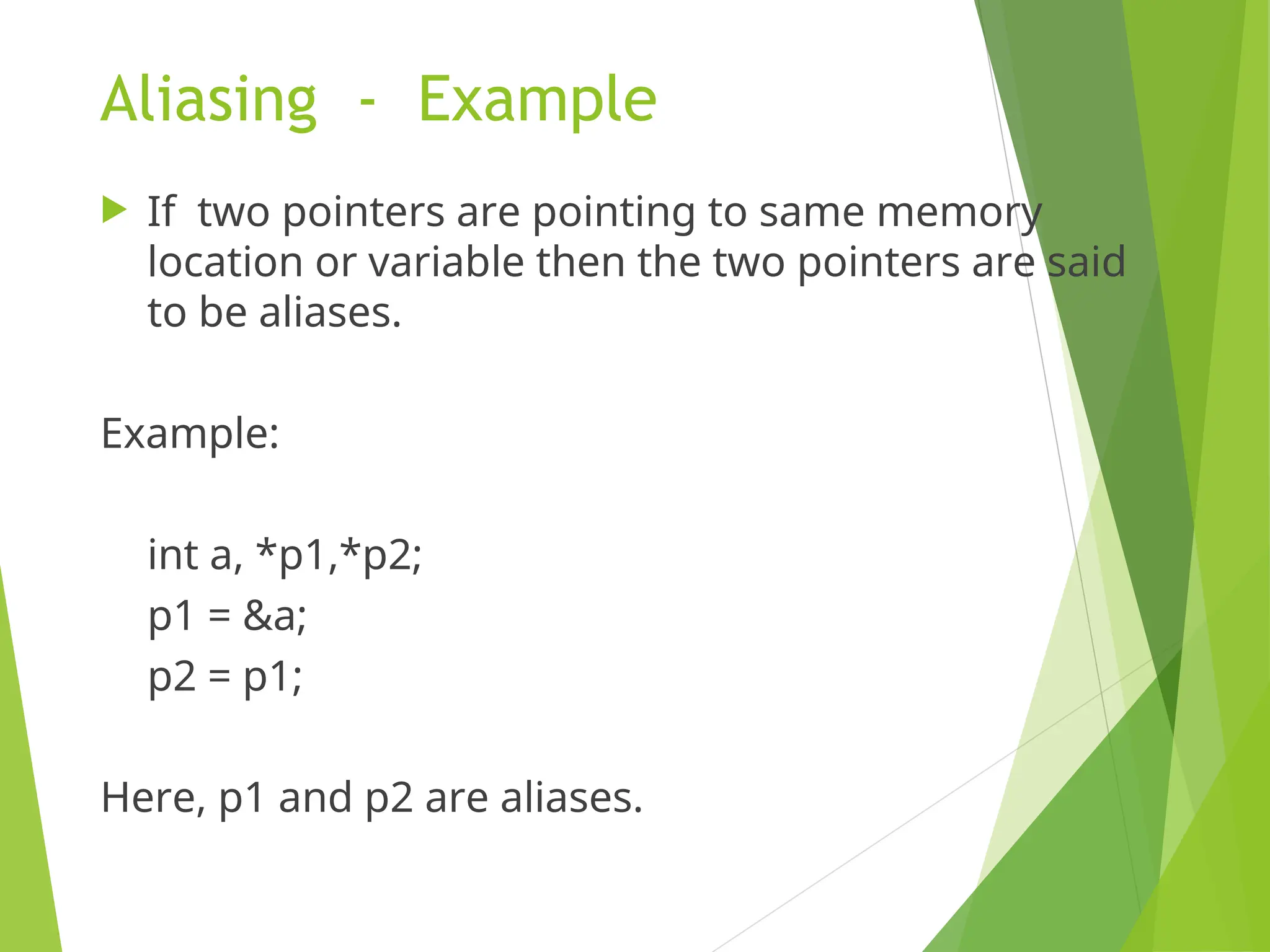 Aliasing - Example

If two pointers are pointing to same memory location or variable then the two pointers are said to be aliases.

Example:

int a, *p1,*p2;
p1 = &a;
p2 = p1;

Here, p1 and p2 are aliases.